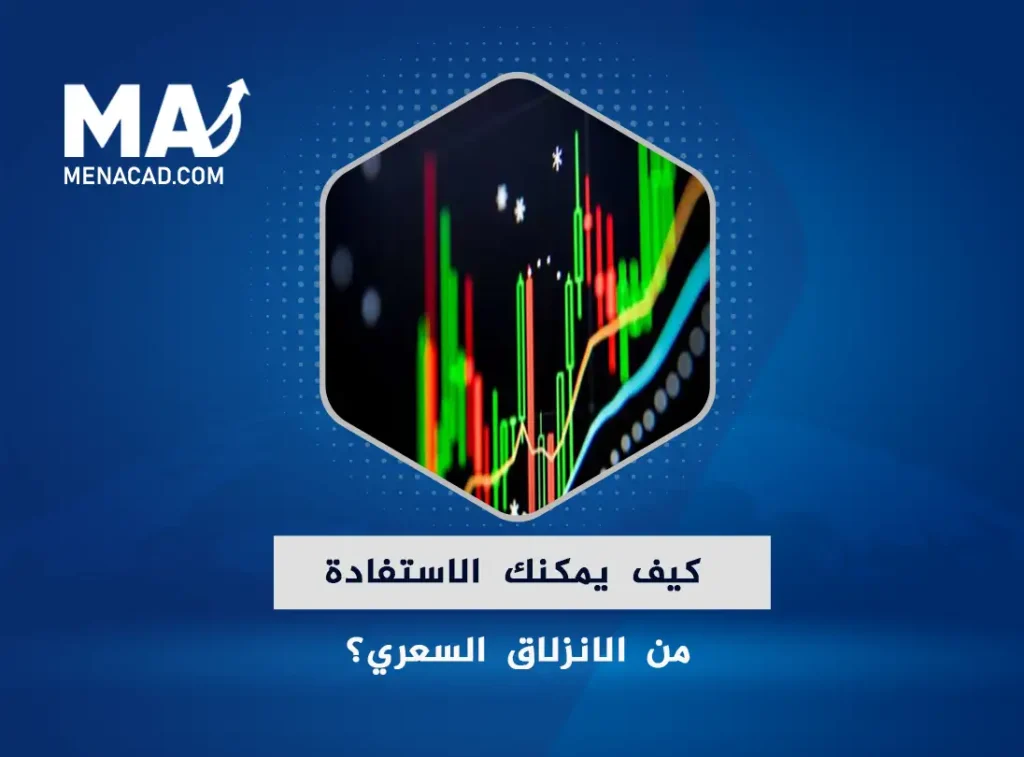 MA
MENACAD.COM

كيف يمكنك الاستفادة
من الانزلاق السعري؟